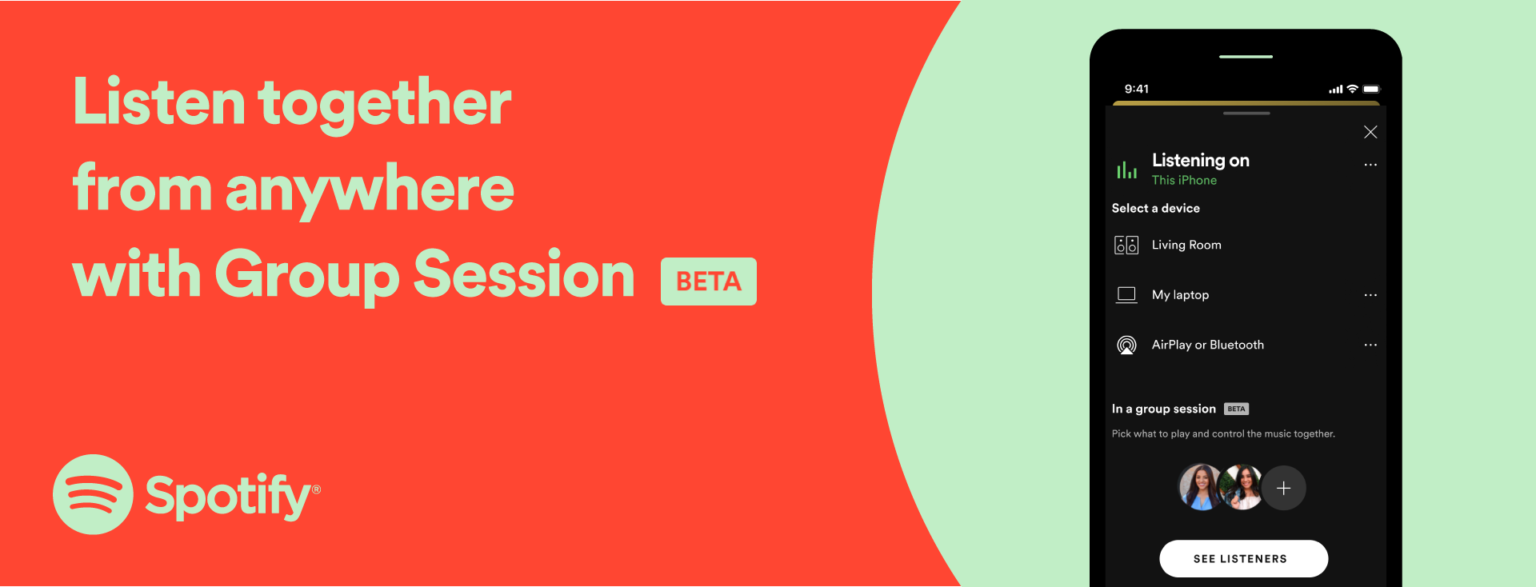 Listen together from anywhere with Group Session BETA

Spotify®

9:41

Listening on
This iPhone

Select a device

Living Room

My laptop

AirPlay or Bluetooth

In a group session BETA

Pick what to play and control the music together.

SEE LISTENERS